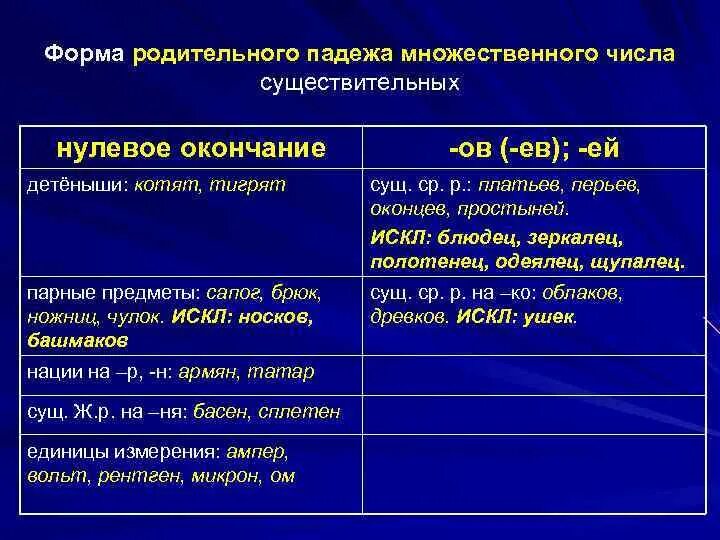 Форма родительного падежа множественного числа существительных

| нулевое окончание | -ов (-ев); -ей |
|---|---|
| детёныши: котят, тигрят | сущ. ср. р.: платьев, перьев, оконцев, простыней. ИСКЛ: блюдец, зеркалец, полотенец, одеялец, щупалец. |
| парные предметы: сапог, брюк, ножниц, чулок. ИСКЛ: носков, башмаков | сущ. ср. р. на –ко: облаков, древков. ИСКЛ: ушек. |
| нации на –р, -н: армян, татар | |
| сущ. Ж.р. на –ня: басен, сплетен | |
| единицы измерения: ампер, вольт, рентген, микрон, ом | |